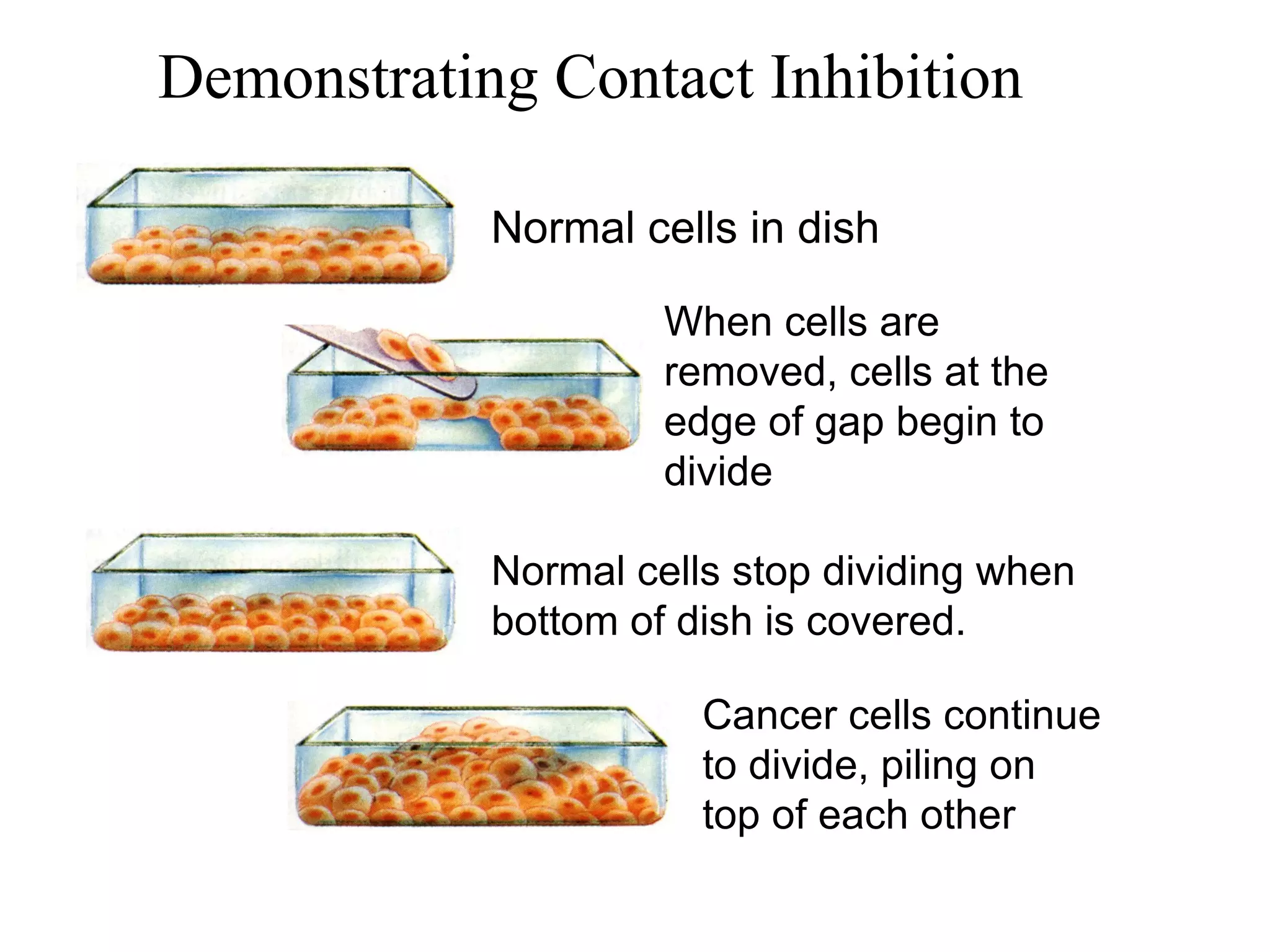 Demonstrating Contact Inhibition

Normal cells in dish

When cells are removed, cells at the edge of gap begin to divide

Normal cells stop dividing when bottom of dish is covered.

Cancer cells continue to divide, piling on top of each other